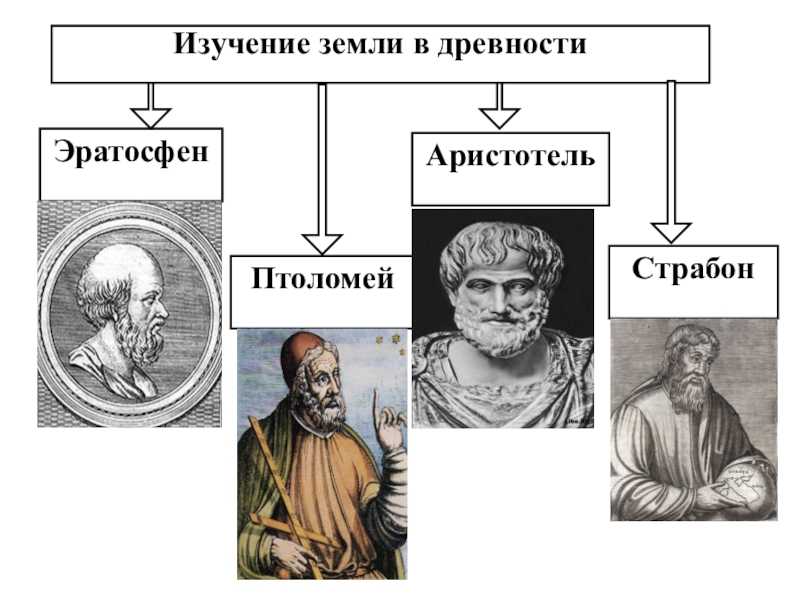 Изучение земли в древности

Эратосфен

Птоломей

Аристотель

Страбон